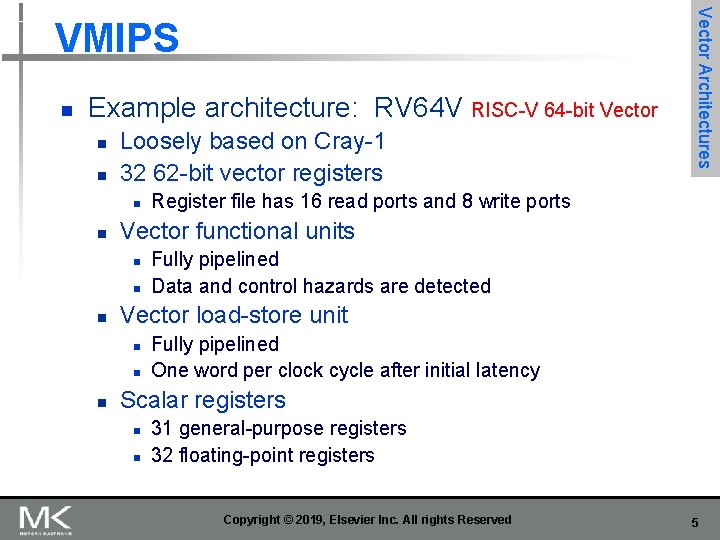 VMIPS

Vector Architectures

- Example architecture: RV64V RISC-V 64-bit Vector
  - Loosely based on Cray-1
  - 32 62-bit vector registers
    - Register file has 16 read ports and 8 write ports
  - Vector functional units
    - Fully pipelined
    - Data and control hazards are detected
  - Vector load-store unit
    - Fully pipelined
    - One word per clock cycle after initial latency
  - Scalar registers
    - 31 general-purpose registers
    - 32 floating-point registers

MK MORGAN KAUFMANN

Copyright © 2019, Elsevier Inc. All rights Reserved

5